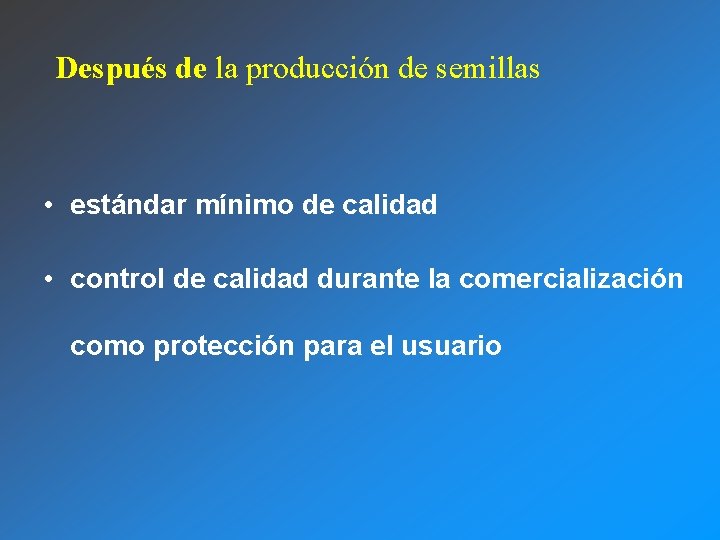 Después de la producción de semillas

• estándar mínimo de calidad

• control de calidad durante la comercialización como protección para el usuario